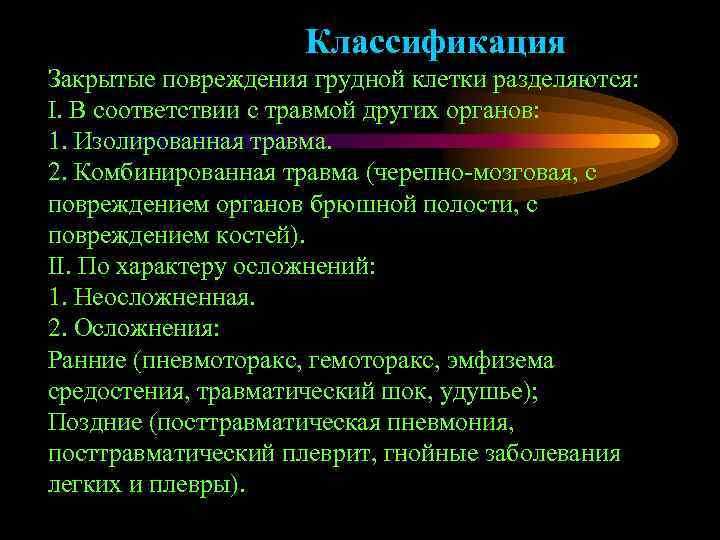 Классификация

Закрытые повреждения грудной клетки разделяются:
I. В соответствии с травмой других органов:
1. Изолированная травма.
2. Комбинированная травма (черепно-мозговая, с повреждением органов брюшной полости, с повреждением костей).
II. По характеру осложнений:
1. Неосложненная.
2. Осложнения:
Ранние (пневмоторакс, гемоторакс, эмфизема средостения, травматический шок, удушье);
Поздние (посттравматическая пневмония, посттравматический плеврит, гнойные заболевания легких и плевры).